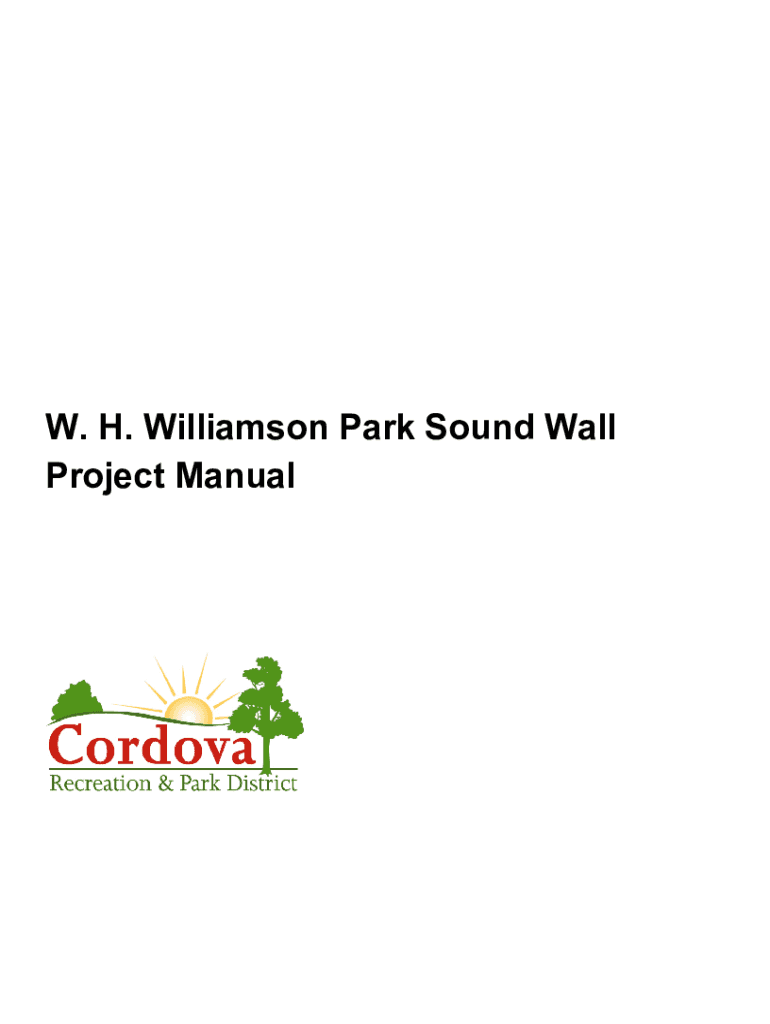 W. H. Williamson Park Sound Wall Project Manual

Cordova
Recreation & Park District